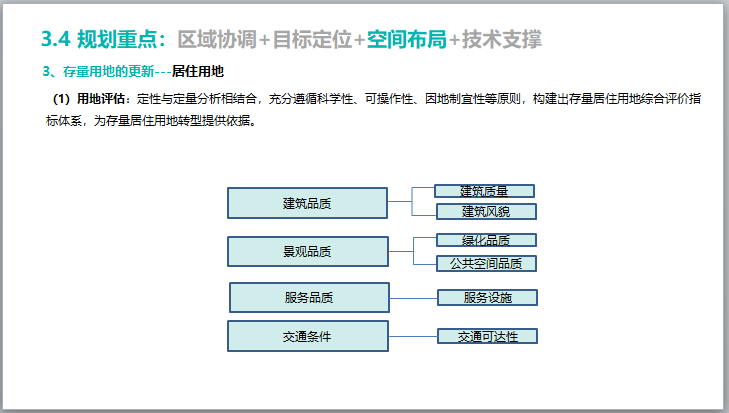 3.4 规划重点：区域协调+目标定位+空间布局+技术支撑

3、存量用地的更新---居住用地

（1）用地评估：定性与定量分析相结合，充分遵循科学性、可操作性、因地制宜性等原则，构建出存量居住用地综合评价指标体系，为存量居住用地转型提供依据。

建筑品质
建筑质量
建筑风貌
景观品质
绿化品质
公共空间品质
服务品质
服务设施
交通条件
交通可达性